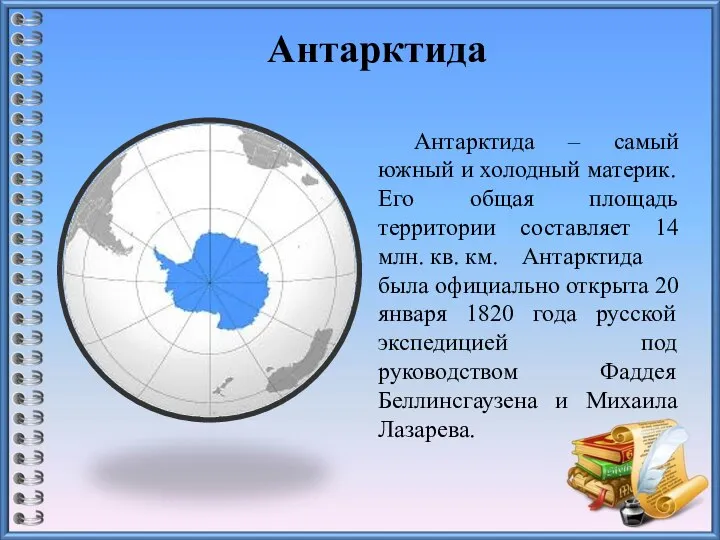 Антарктида

Антарктида – самый южный и холодный материк. Его общая площадь территории составляет 14 млн. кв. км. Антарктида была официально открыта 20 января 1820 года русской экспедицией под руководством Фаддея Беллинсгаузена и Михаила Лазарева.